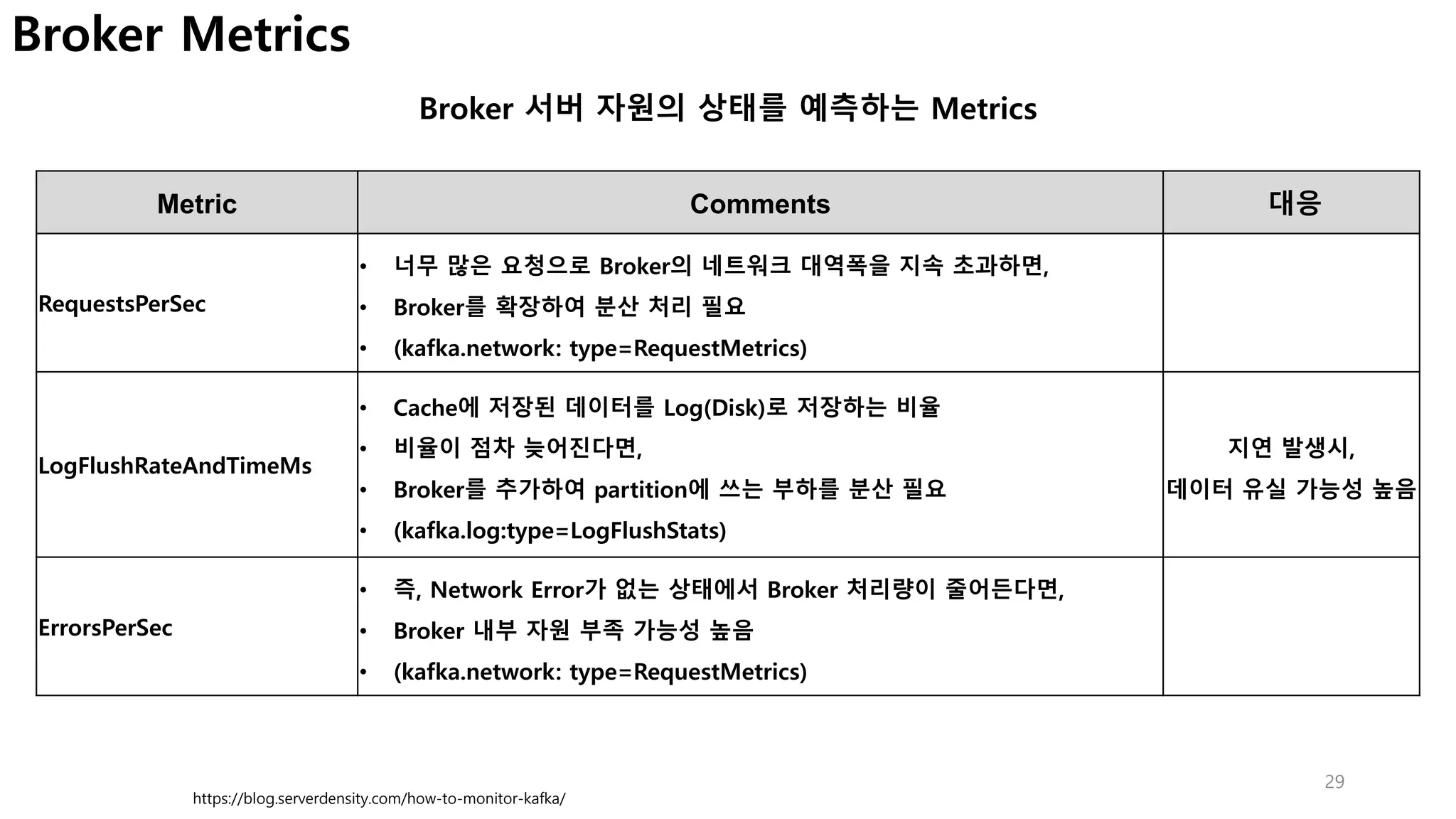 Broker Metrics

Broker 서버 자원의 상태를 예측하는 Metrics

| Metric | Comments | 대응 |
|---|---|---|
| RequestsPerSec | • 너무 많은 요청으로 Broker의 네트워크 대역폭을 지속 초과하면, • Broker를 확장하여 분산 처리 필요 • (kafka.network: type=RequestMetrics) | |
| LogFlushRateAndTimeMs | • Cache에 저장된 데이터를 Log(Disk)로 저장하는 비율 • 비율이 점차 늦어진다면, • Broker를 추가하여 partition에 쓰는 부하를 분산 필요 • (kafka.log:type=LogFlushStats) | 지연 발생시, 데이터 유실 가능성 높음 |
| ErrorsPerSec | • 즉, Network Error가 없는 상태에서 Broker 처리량이 줄어든다면, • Broker 내부 자원 부족 가능성 높음 • (kafka.network: type=RequestMetrics) | |

29

https://blog.serverdensity.com/how-to-monitor-kafka/